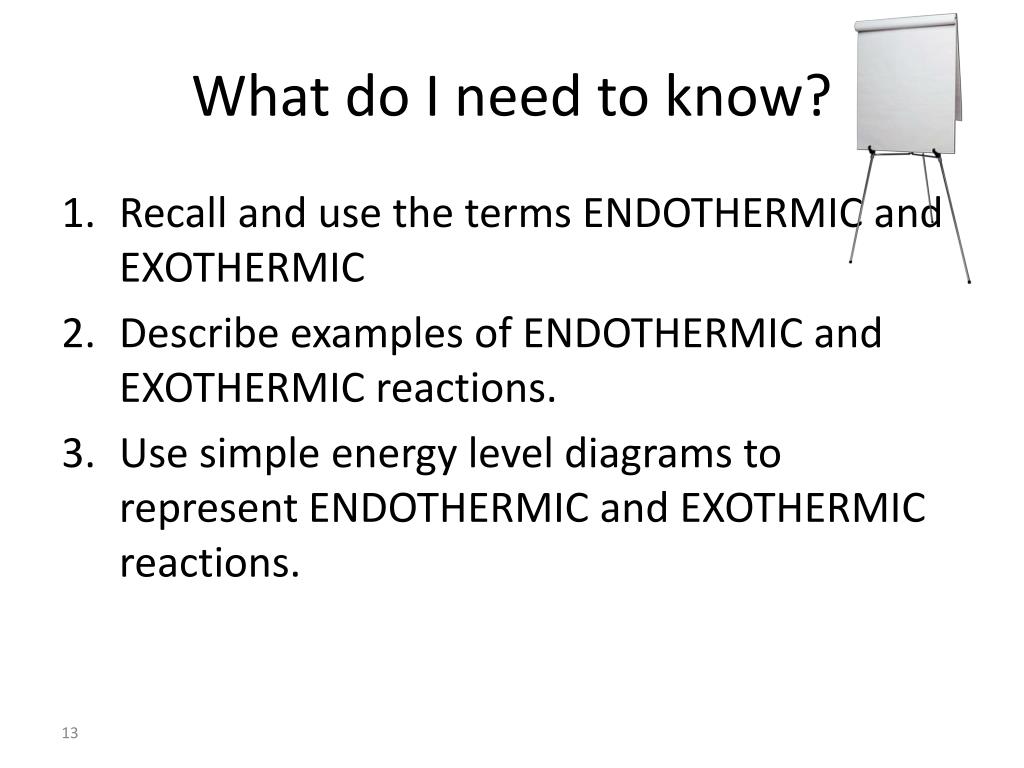 What do I need to know?

1. Recall and use the terms ENDOTHERMIC and EXOTHERMIC
2. Describe examples of ENDOTHERMIC and EXOTHERMIC reactions.
3. Use simple energy level diagrams to represent ENDOTHERMIC and EXOTHERMIC reactions.

13